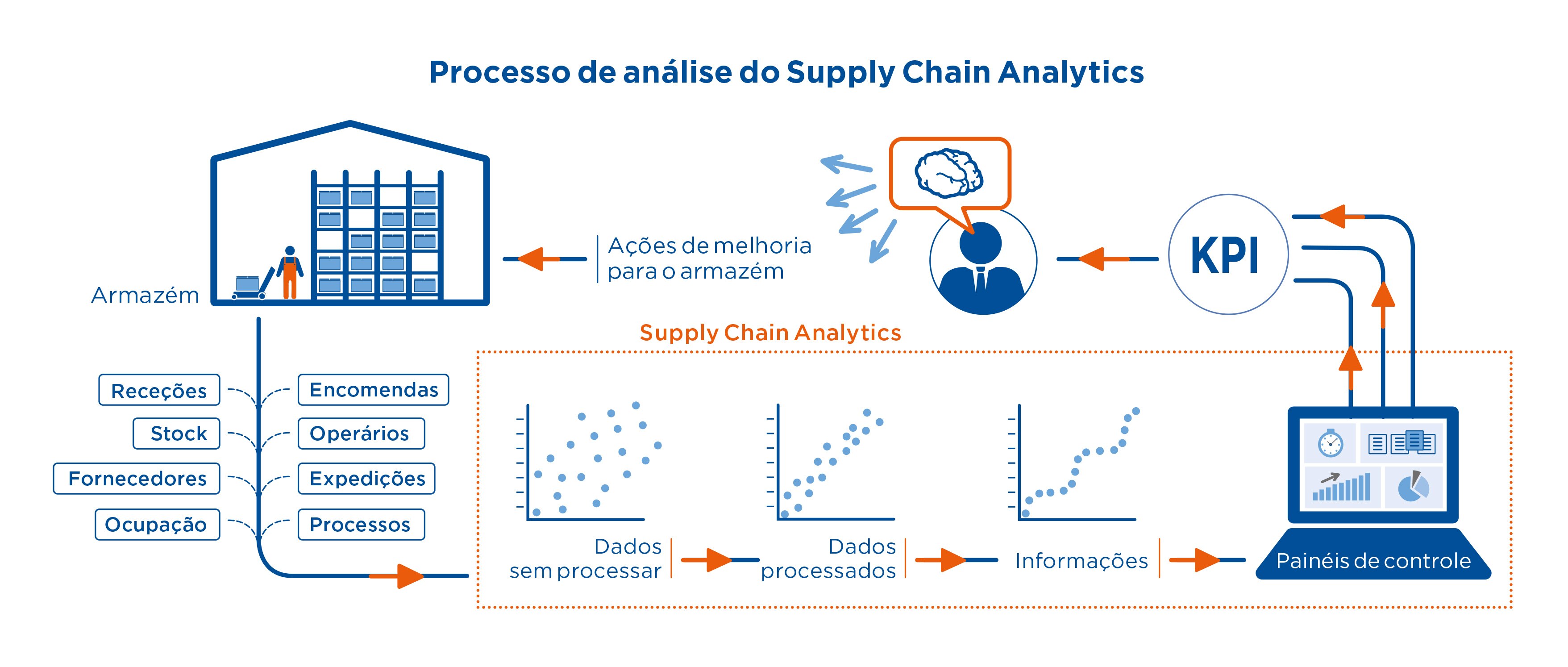 Processo de análise do Supply Chain Analytics

Armazém

Ações de melhoria para o armazém

KPI

Supply Chain Analytics

Receções

Stock

Fornecedores

Ocupação

Encomendas

Operários

Expedições

Processos

Dados sem processar

Dados processados

Informações

Painéis de controle